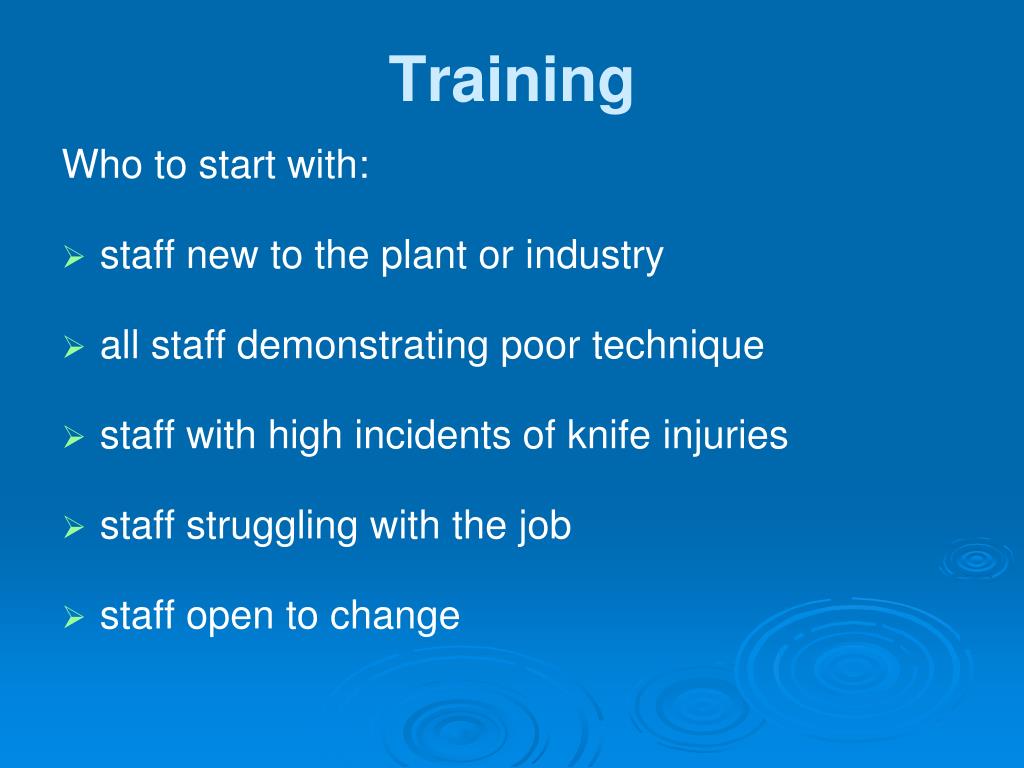 Training

Who to start with:

➢ staff new to the plant or industry

➢ all staff demonstrating poor technique

➢ staff with high incidents of knife injuries

➢ staff struggling with the job

➢ staff open to change